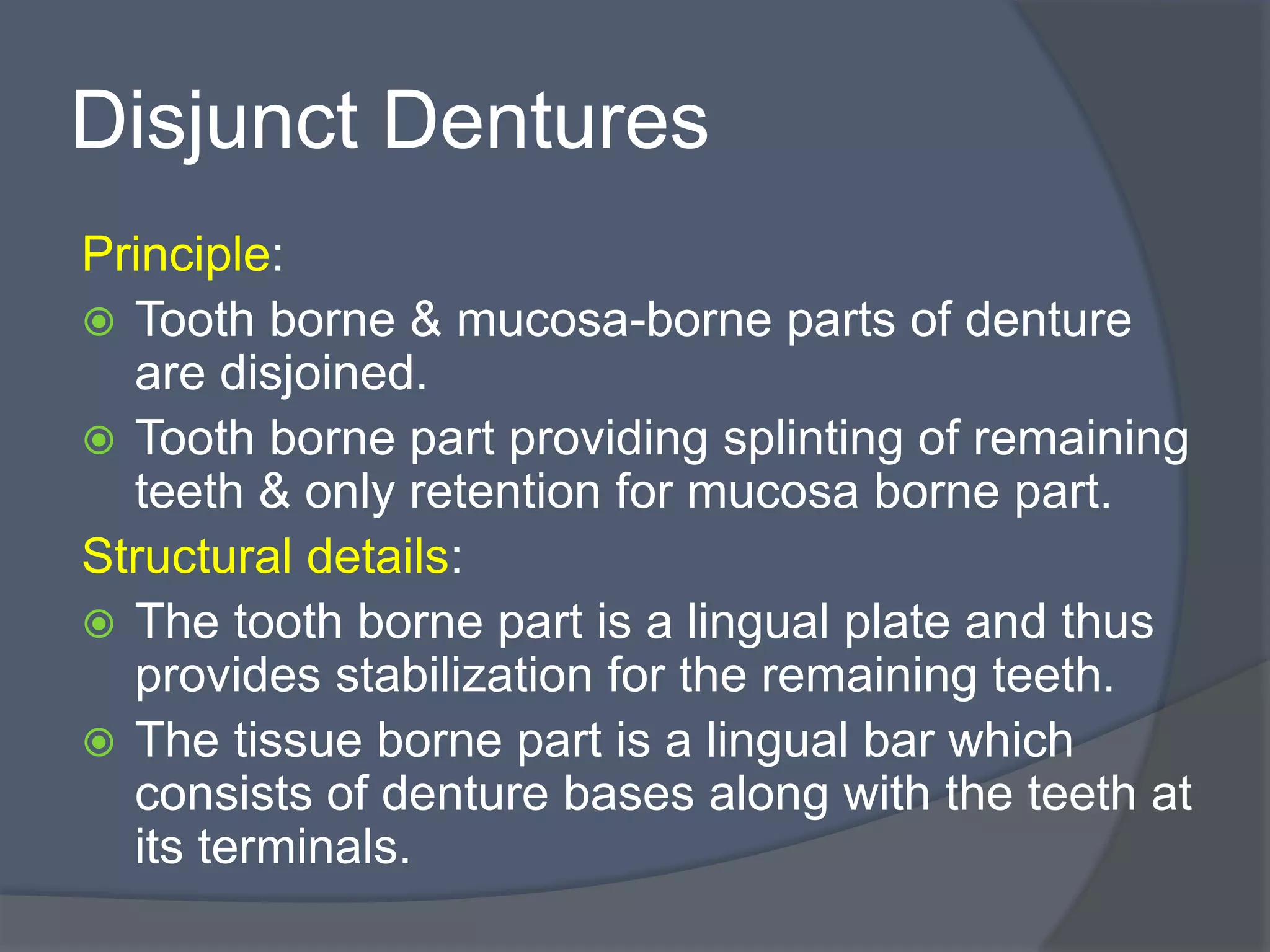 Disjunct Dentures

Principle:

Tooth borne & mucosa-borne parts of denture are disjoined.

Tooth borne part providing splinting of remaining teeth & only retention for mucosa borne part.

Structural details:

The tooth borne part is a lingual plate and thus provides stabilization for the remaining teeth.

The tissue borne part is a lingual bar which consists of denture bases along with the teeth at its terminals.